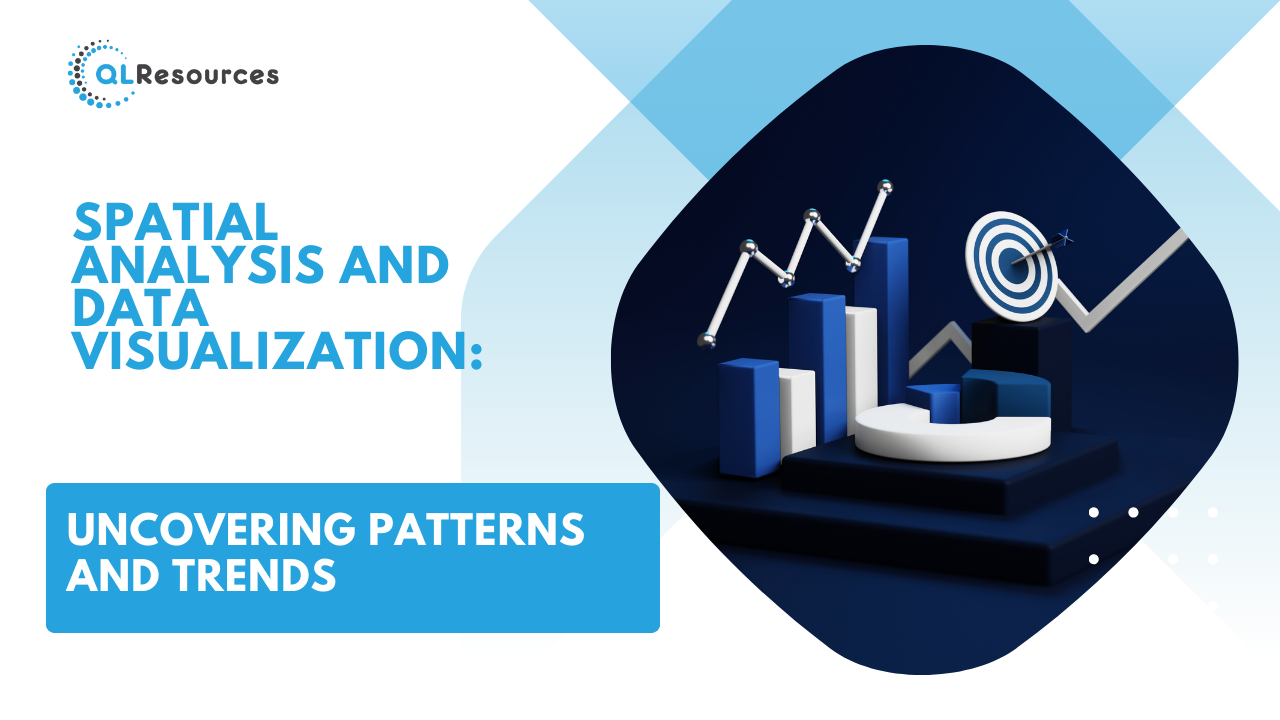 QLResources

SPATIAL ANALYSIS AND DATA VISUALIZATION:

UNCOVERING PATTERNS AND TRENDS